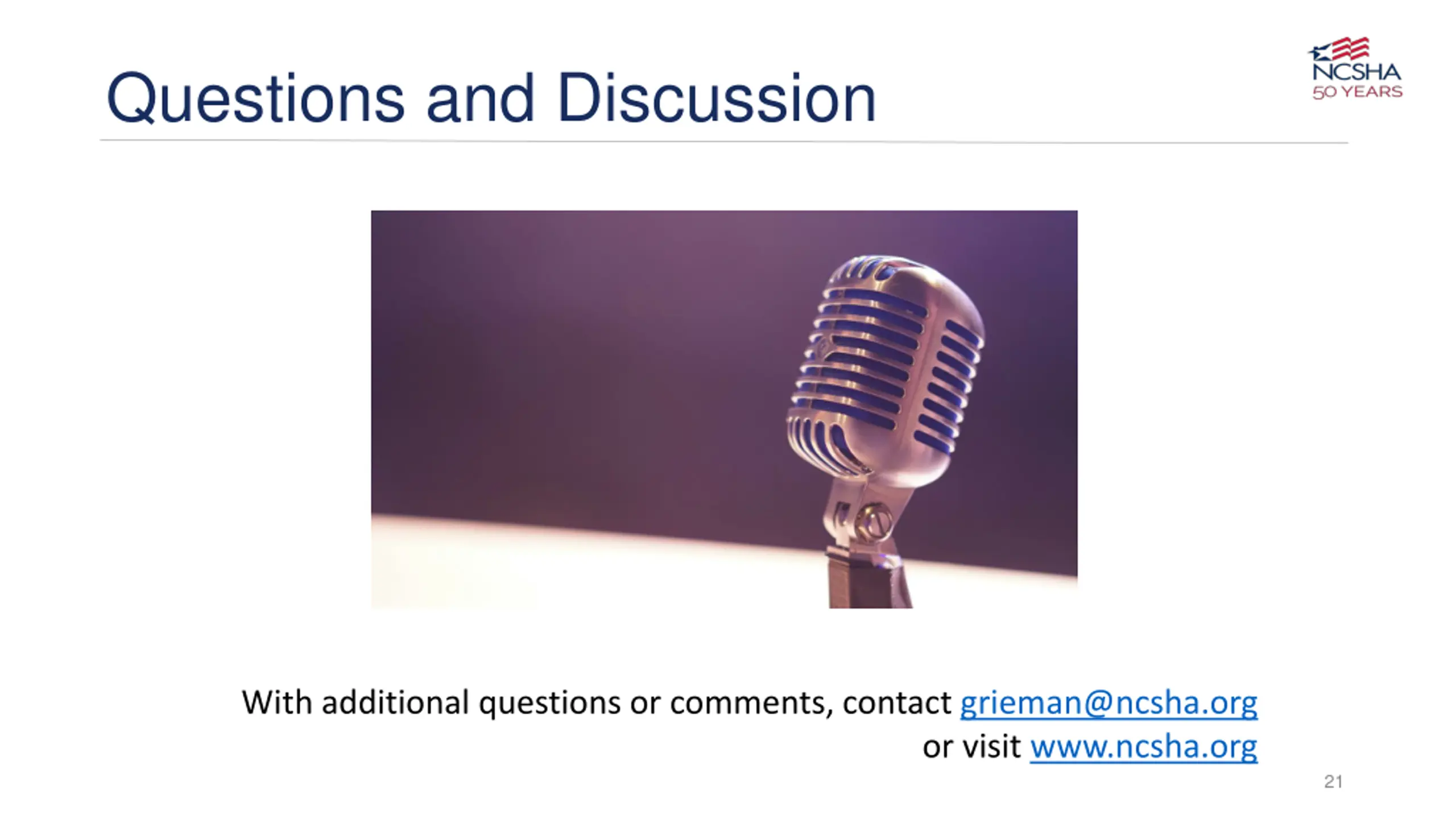 Questions and Discussion

NCSHA
50 YEARS

With additional questions or comments, contact grieman@ncsha.org or visit www.ncsha.org

21